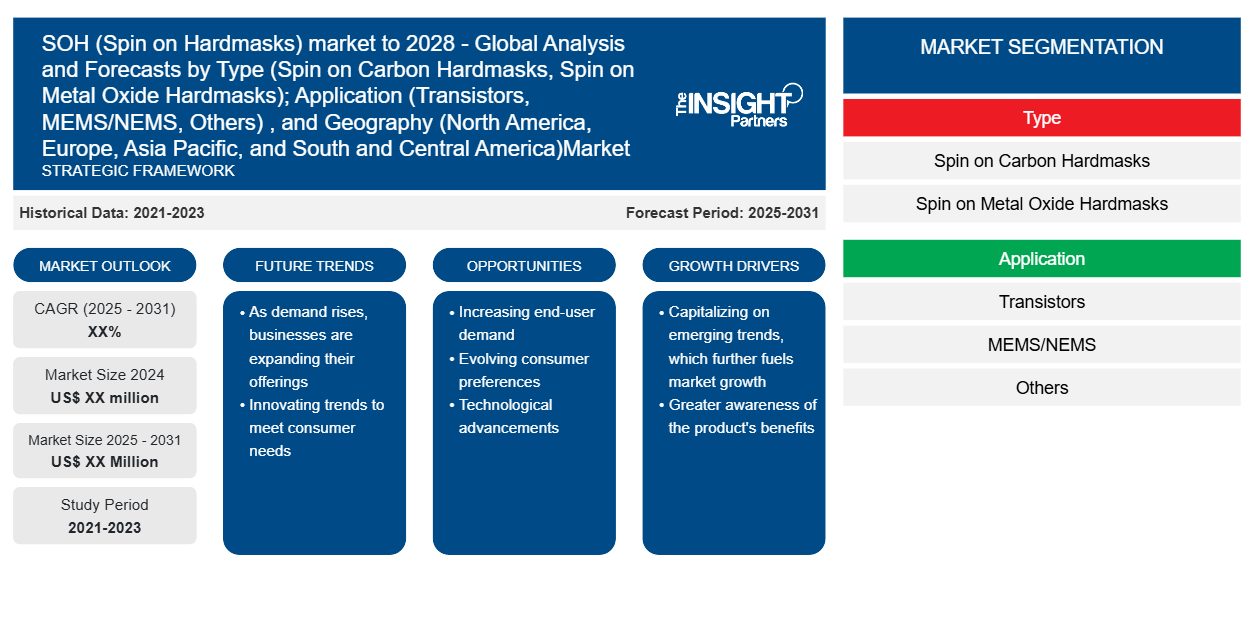 SOH (Spin on Hardmasks) market to 2028 - Global Analysis and Forecasts by Type (Spin on Carbon Hardmasks, Spin on Metal Oxide Hardmasks); Application (Transistors, MEMS/NEMS, Others) , and Geography (North America, Europe, Asia Pacific, and South and Central America)Market
STRATEGIC FRAMEWORK

The INSIGHT Partners

Historical Data: 2021-2023

Forecast Period: 2025-2031

MARKET OUTLOOK

CAGR (2025 - 2031)
XX%

Market Size 2024
US$ XX million

Market Size 2025 - 2031
US$ XX Million

Study Period
2021-2023

FUTURE TRENDS

• As demand rises, businesses are expanding their offerings
• Innovating trends to meet consumer needs

OPPORTUNITIES

• Increasing end-user demand
• Evolving consumer preferences
• Technological advancements

GROWTH DRIVERS

• Capitalizing on emerging trends, which further fuels market growth
• Greater awareness of the product's benefits

MARKET SEGMENTATION

Type

Spin on Carbon Hardmasks

Spin on Metal Oxide Hardmasks

Application

Transistors

MEMS/NEMS

Others